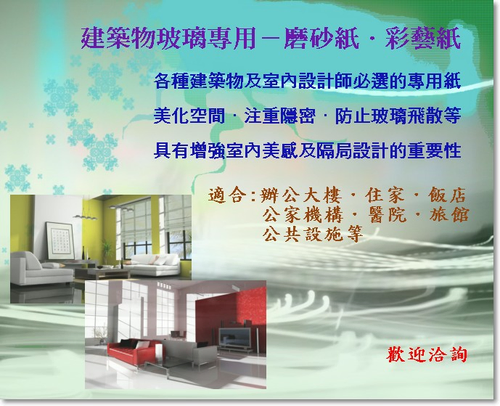 建築物玻璃專用－磨砂紙．彩藝紙

各種建築物及室內設計師必選的專用紙

美化空間．注重隱密．防止玻璃飛散等

具有增強室內美感及隔局設計的重要性

適合：辦公大樓．住家．飯店
公家機構．醫院．旅館
公共設施等

歡迎洽詢